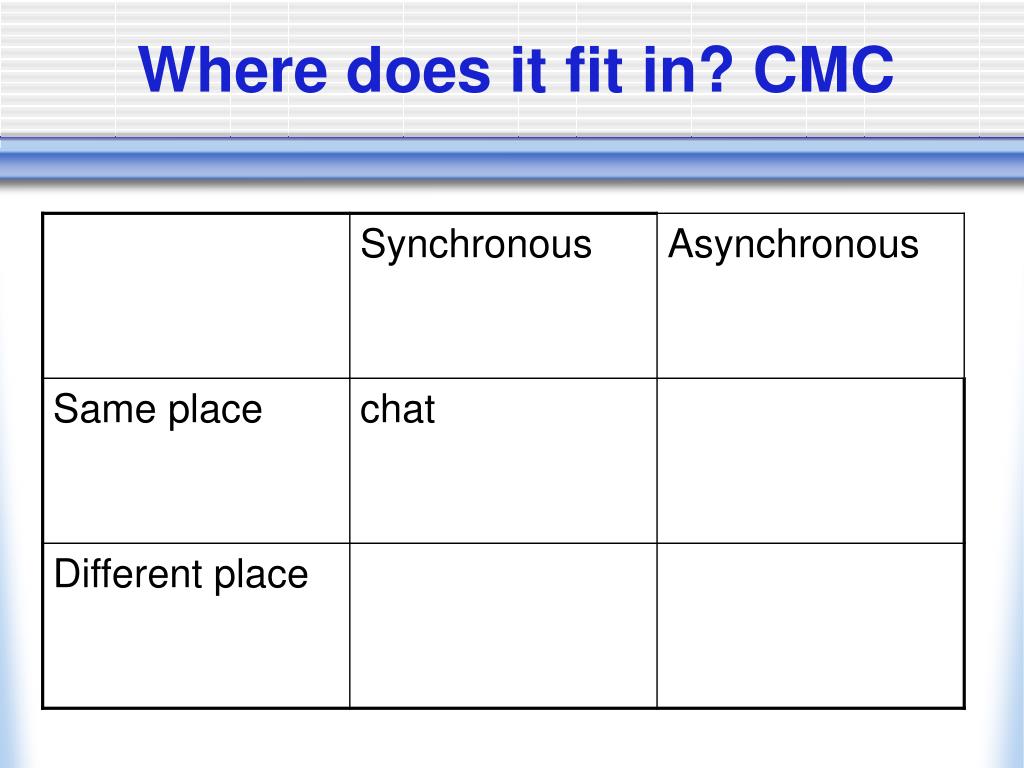 Where does it fit in? CMC

| | Synchronous | Asynchronous |
|---|---|---|
| Same place | chat | |
| Different place | | |